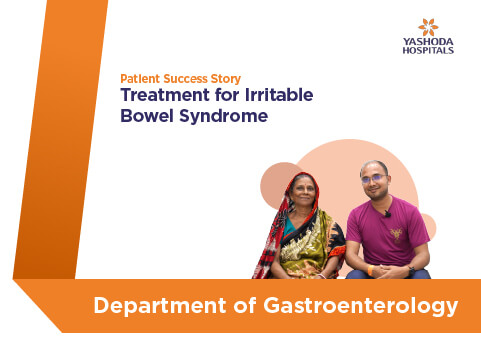 YASHODA HOSPITALS

Patient Success Story
Treatment for Irritable Bowel Syndrome

Department of Gastroenterology